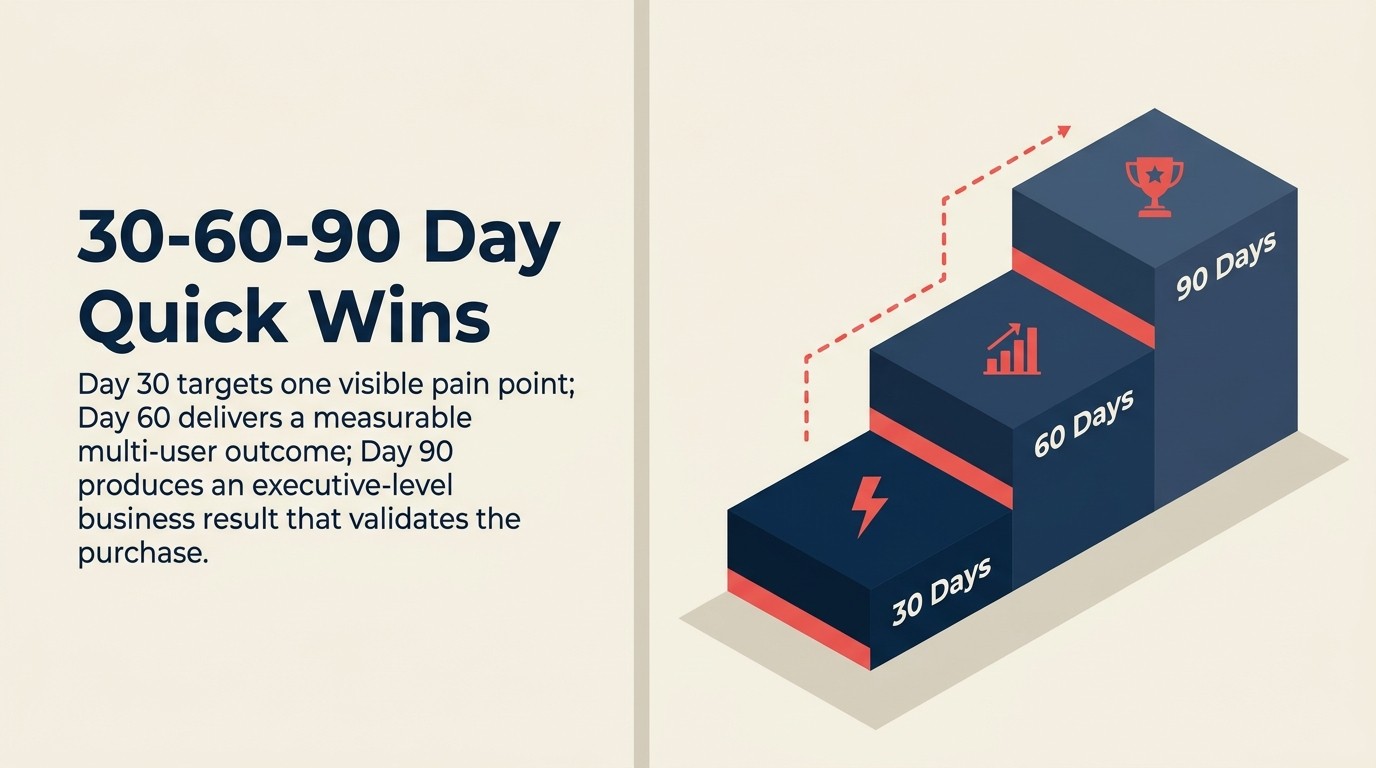 30-60-90 Day Quick Wins

Day 30 targets one visible pain point; Day 60 delivers a measurable multi-user outcome; Day 90 produces an executive-level business result that validates the purchase.

90 Days

60 Days

30 Days